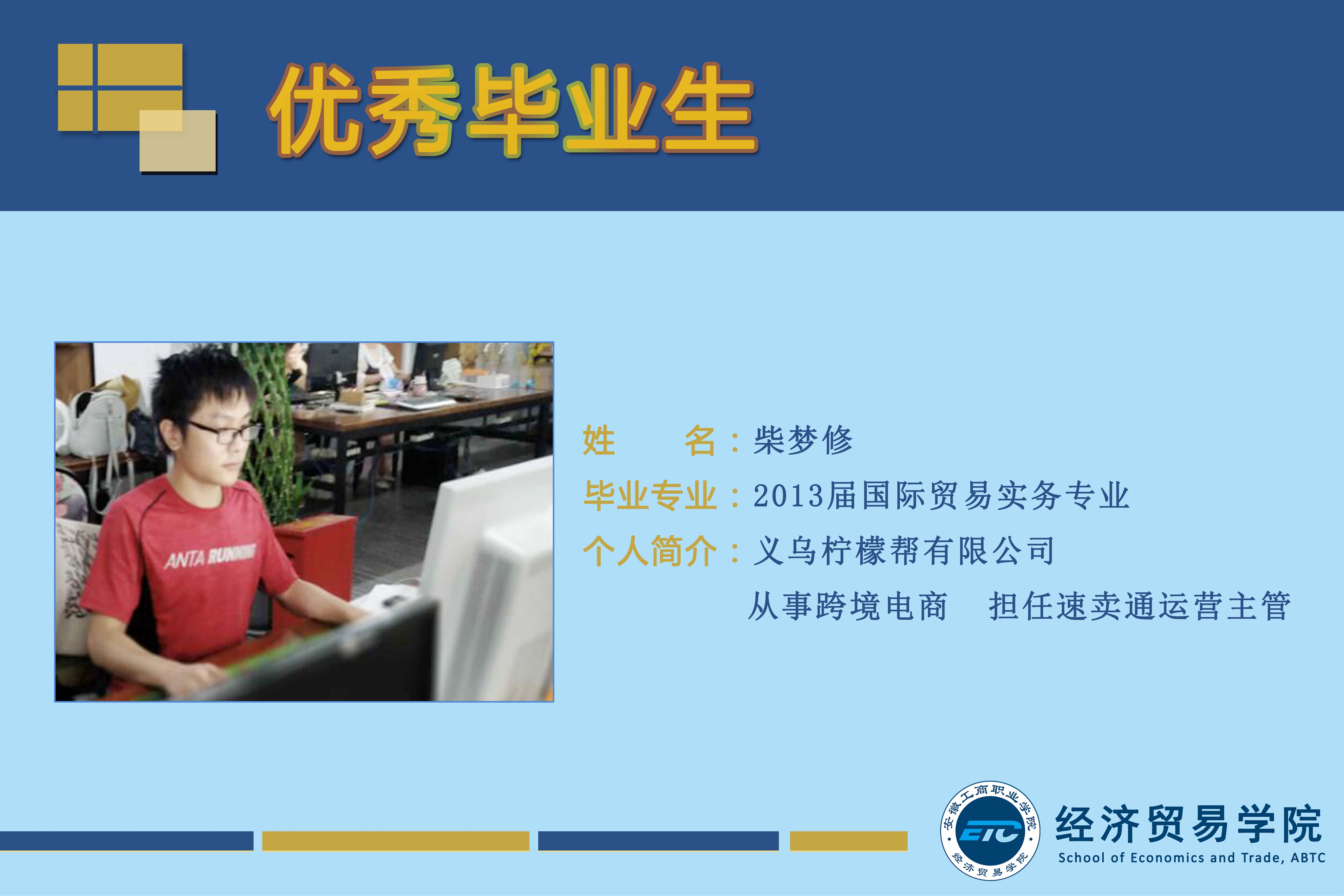 优秀毕业生

ANTA RUNNING

姓　　名：柴梦修
毕业专业：2013届国际贸易实务专业
个人简介：义乌柠檬帮有限公司
从事跨境电商　担任速卖通运营主管

安徽工商职业学院
ETC
经济贸易学院
经济贸易学院
School of Economics and Trade, ABTC